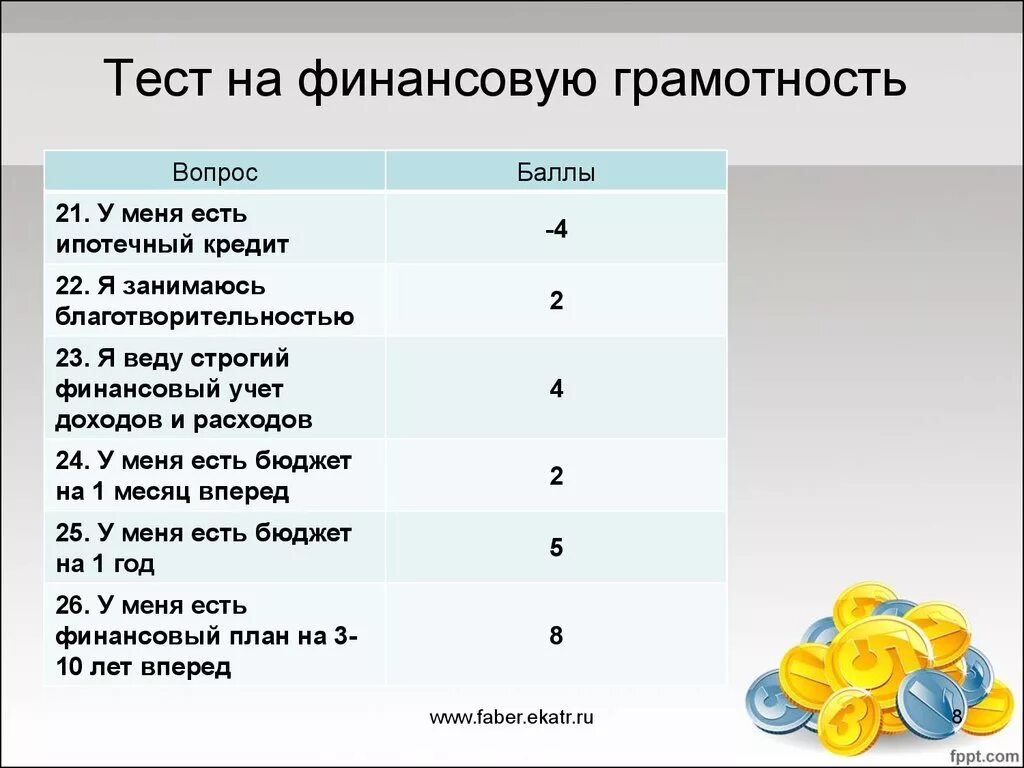 Тест на финансовую грамотность

| Вопрос | Баллы |
|---|---|
| 21. У меня есть ипотечный кредит | -4 |
| 22. Я занимаюсь благотворительностью | 2 |
| 23. Я веду строгий финансовый учет доходов и расходов | 4 |
| 24. У меня есть бюджет на 1 месяц вперед | 2 |
| 25. У меня есть бюджет на 1 год | 5 |
| 26. У меня есть финансовый план на 3-10 лет вперед | 8 |

www.faber.ekatr.ru

8

fppt.com